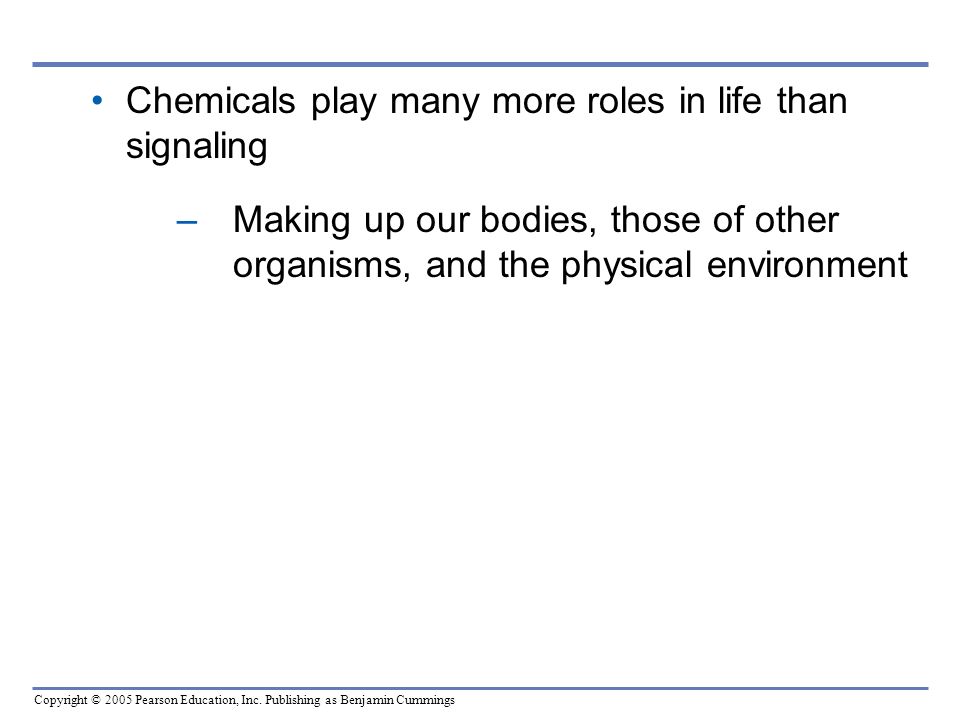 • Chemicals play many more roles in life than signaling

– Making up our bodies, those of other organisms, and the physical environment

Copyright © 2005 Pearson Education, Inc. Publishing as Benjamin Cummings